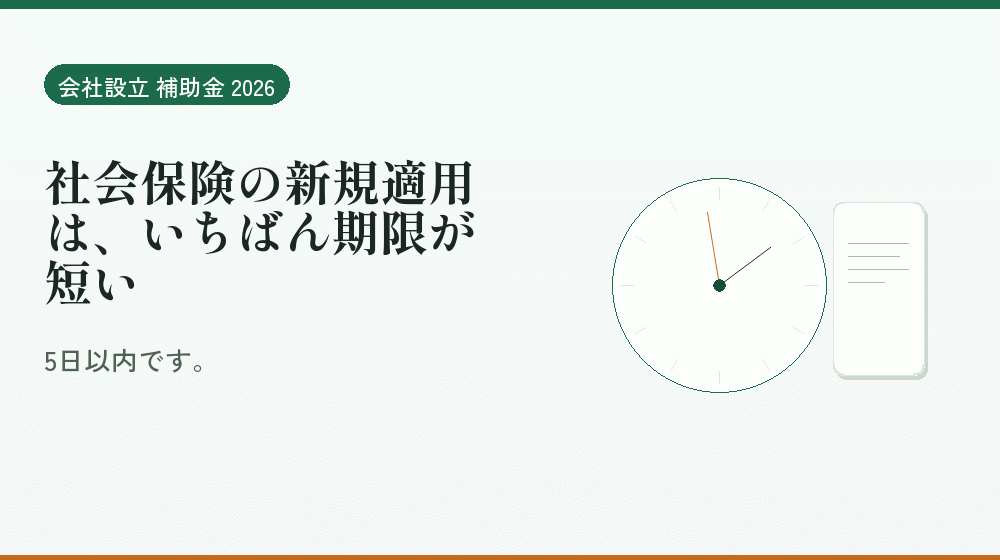 会社設立 補助金 2026

社会保険の新規適用は、いちばん期限が短い

5日以内です。